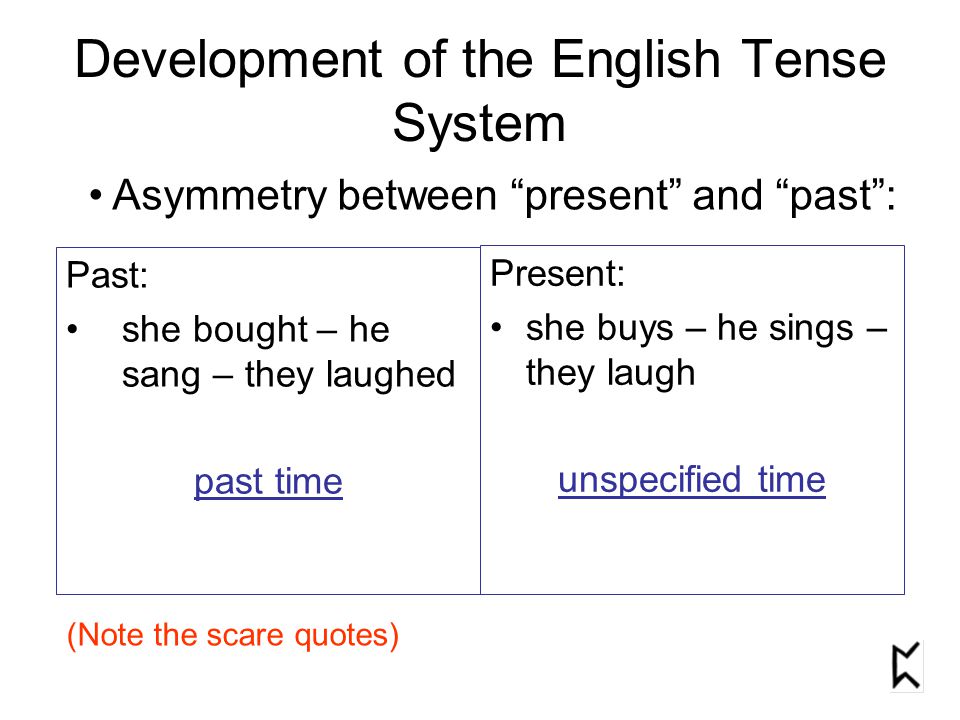 Development of the English Tense System

• Asymmetry between “present” and “past”:

Past:

• she bought – he sang – they laughed

past time

Present:

• she buys – he sings – they laugh

unspecified time

(Note the scare quotes)